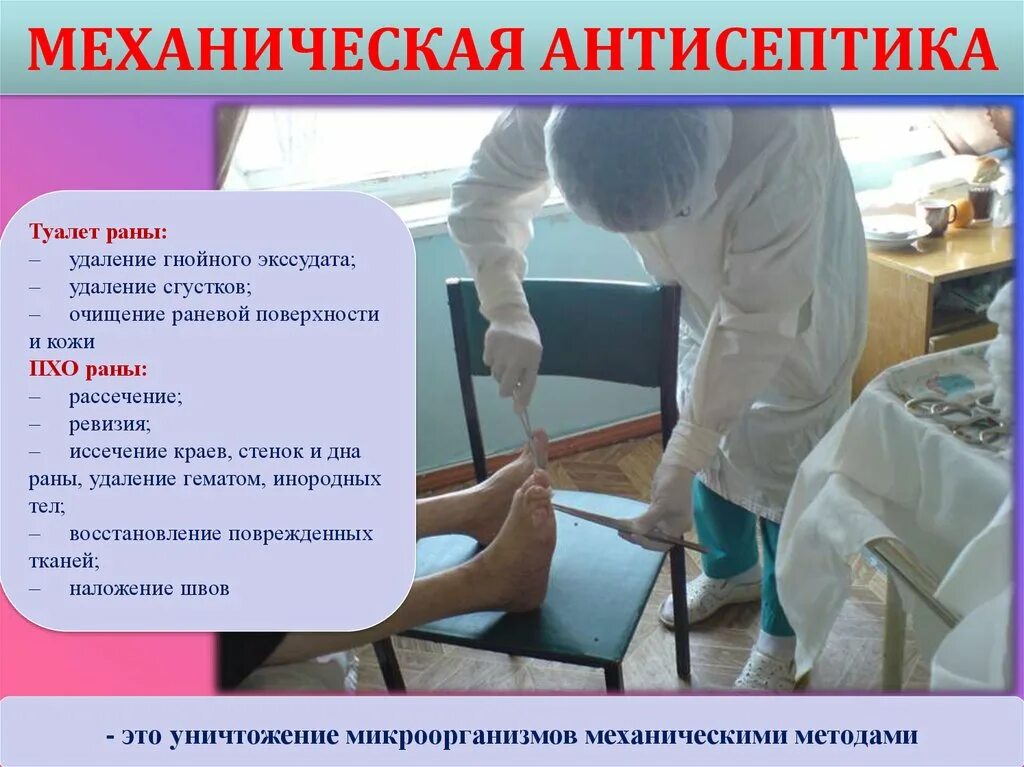 МЕХАНИЧЕСКАЯ АНТИСЕПТИКА

Туалет раны:
– удаление гнойного экссудата;
– удаление сгустков;
– очищение раневой поверхности и кожи
ПХО раны:
– рассечение;
– ревизия;
– иссечение краев, стенок и дна раны, удаление гематом, инородных тел;
– восстановление поврежденных тканей;
– наложение швов

- это уничтожение микроорганизмов механическими методами